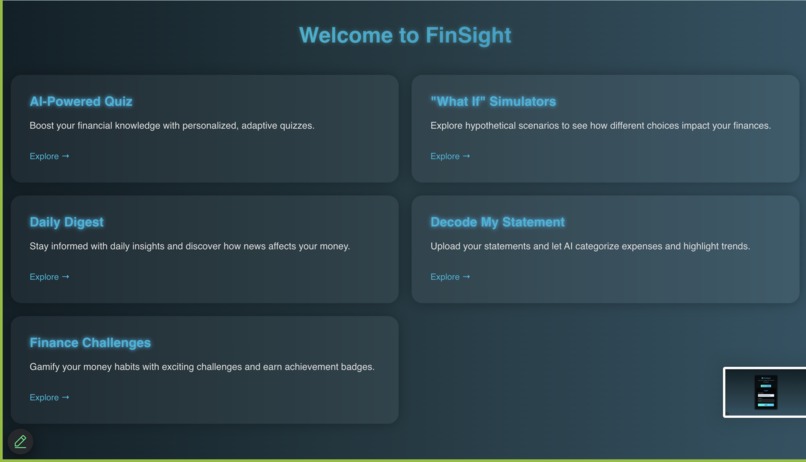 Welcome to FinSight

AI-Powered Quiz

Boost your financial knowledge with personalized, adaptive quizzes.

Explore →

"What If" Simulators

Explore hypothetical scenarios to see how different choices impact your finances.

Explore →

Daily Digest

Stay informed with daily insights and discover how news affects your money.

Explore →

Decode My Statement

Upload your statements and let AI categorize expenses and highlight trends.

Explore →

Finance Challenges

Gamify your money habits with exciting challenges and earn achievement badges.

Explore →